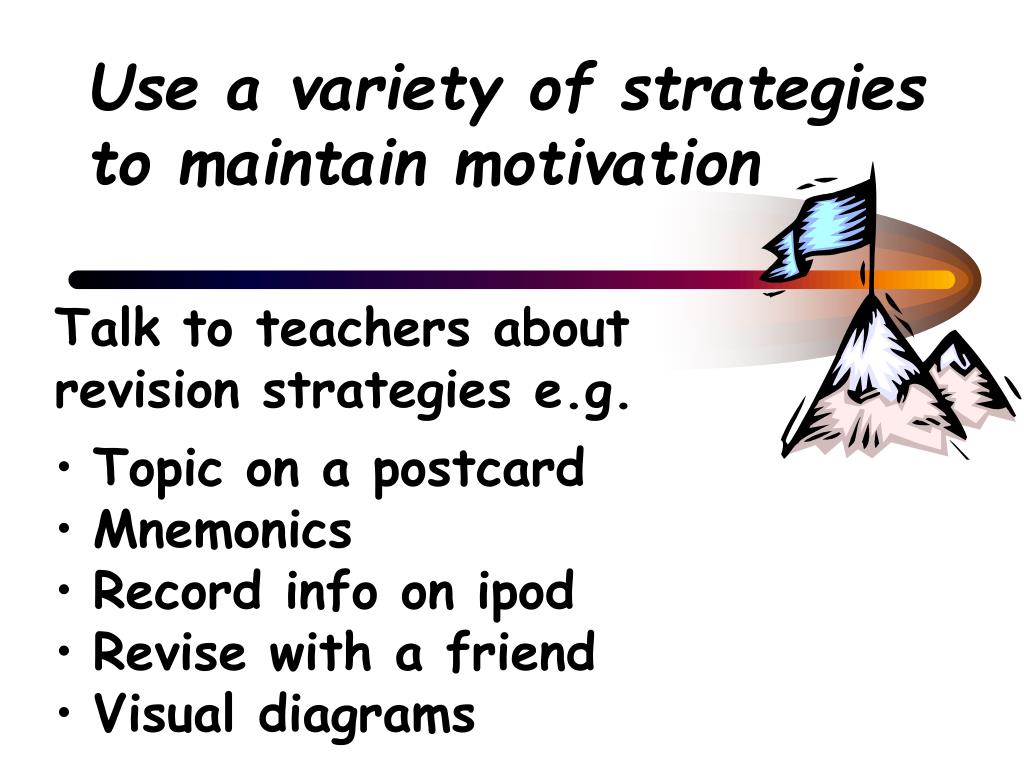 Use a variety of strategies to maintain motivation

Talk to teachers about revision strategies e.g.

• Topic on a postcard
• Mnemonics
• Record info on ipod
• Revise with a friend
• Visual diagrams